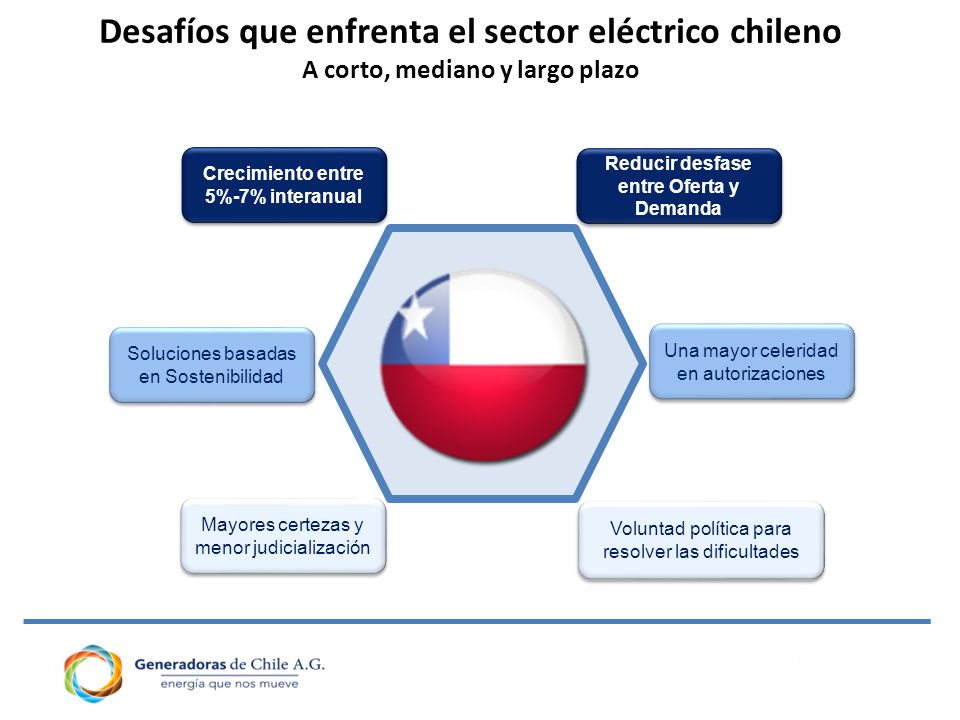 Desafíos que enfrenta el sector eléctrico chileno
A corto, mediano y largo plazo

Crecimiento entre 5%-7% interanual

Reducir desfase entre Oferta y Demanda

Soluciones basadas en Sostenibilidad

Una mayor celeridad en autorizaciones

Mayores certezas y menor judicialización

Voluntad política para resolver las dificultades

Generadoras de Chile A.G.
energía que nos mueve